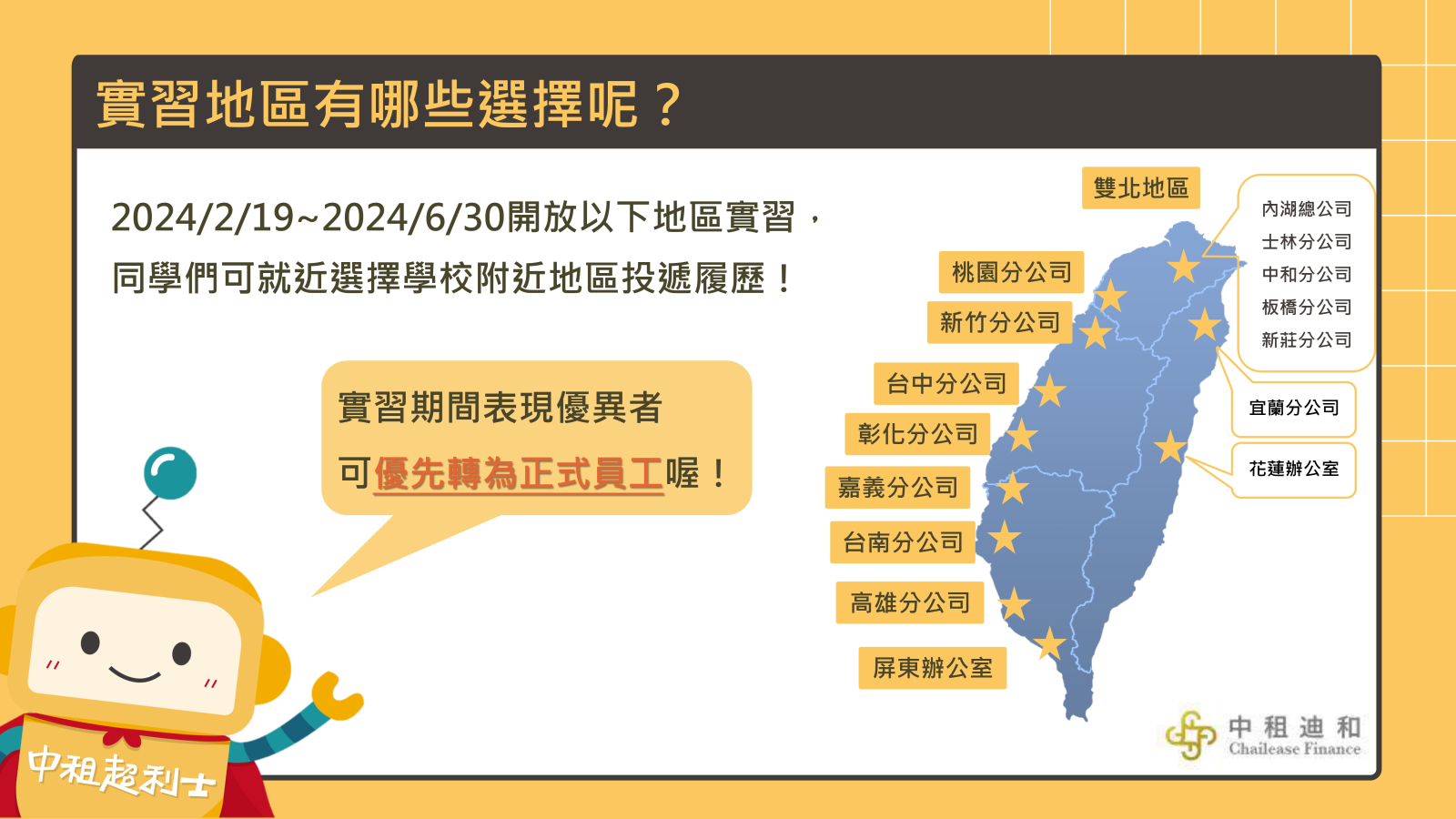 實習地區有哪些選擇呢？

2024/2/19~2024/6/30開放以下地區實習，
同學們可就近選擇學校附近地區投遞履歷！

實習期間表現優異者
可優先轉為正式員工喔！

雙北地區

內湖總公司
士林分公司
中和分公司
板橋分公司
新莊分公司

桃園分公司
新竹分公司
台中分公司
彰化分公司
嘉義分公司
台南分公司
高雄分公司
屏東辦公室

宜蘭分公司
花蓮辦公室

中租超利士

中租迪和
Chailease Finance